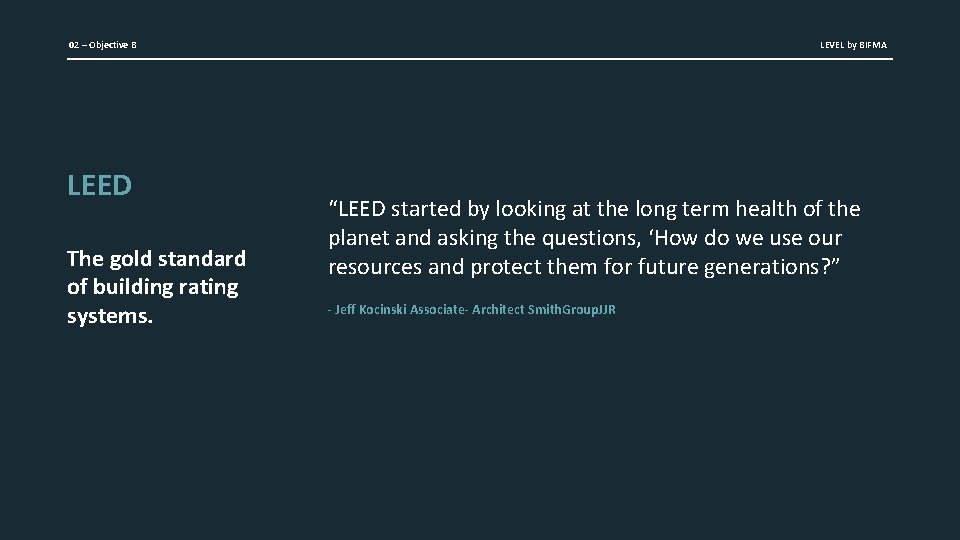 02 – Objective B

LEVEL by BIFMA

LEED

The gold standard of building rating systems.

“LEED started by looking at the long term health of the planet and asking the questions, ‘How do we use our resources and protect them for future generations?”

- Jeff Kocinski Associate- Architect SmithGroupJJR